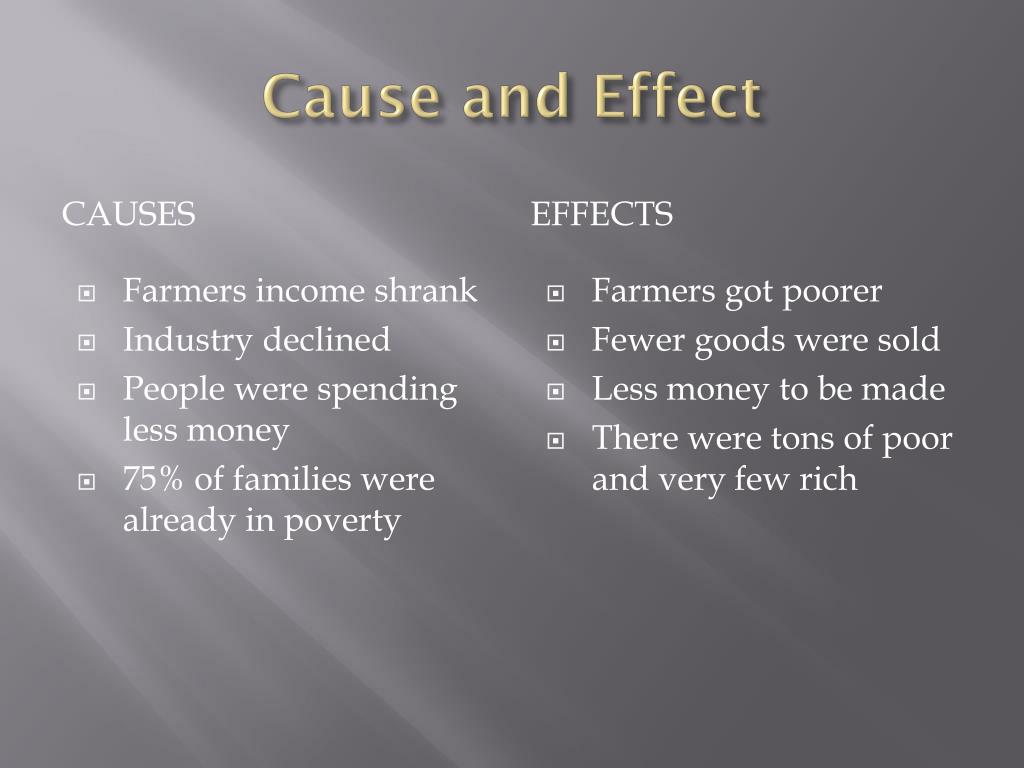 Cause and Effect

CAUSES

Farmers income shrank

Industry declined

People were spending less money

75% of families were already in poverty

EFFECTS

Farmers got poorer

Fewer goods were sold

Less money to be made

There were tons of poor and very few rich